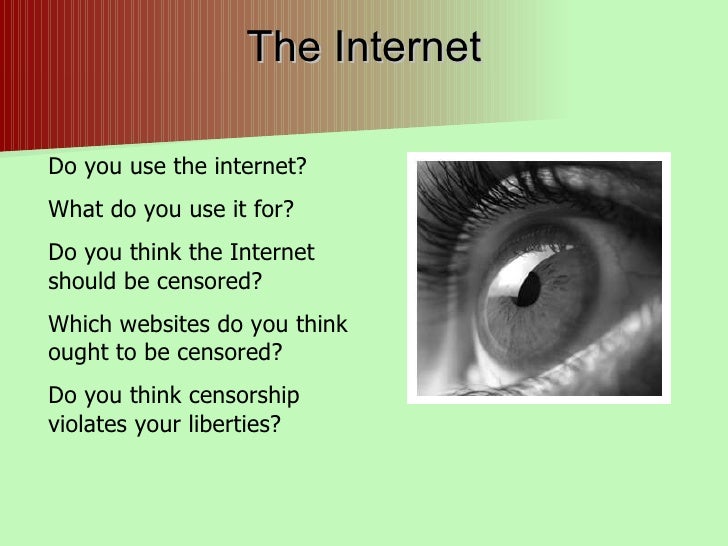 The Internet

Do you use the internet?

What do you use it for?

Do you think the Internet should be censored?

Which websites do you think ought to be censored?

Do you think censorship violates your liberties?